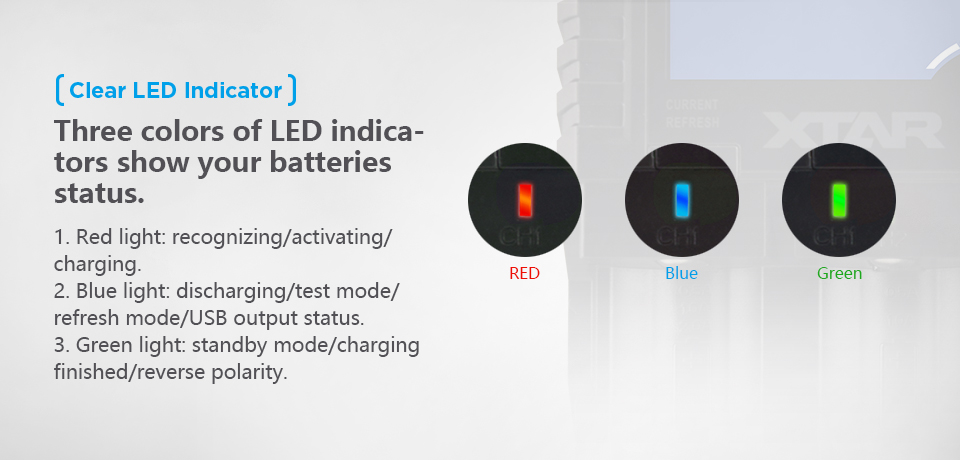 Clear LED Indicator

Three colors of LED indicators show your batteries status.

1. Red light: recognizing/activating/charging.
2. Blue light: discharging/test mode/refresh mode/USB output status.
3. Green light: standby mode/charging finished/reverse polarity.

CURRENT
REFRESH
XTAR

CH1
RED

CH1
Blue

CH1
Green